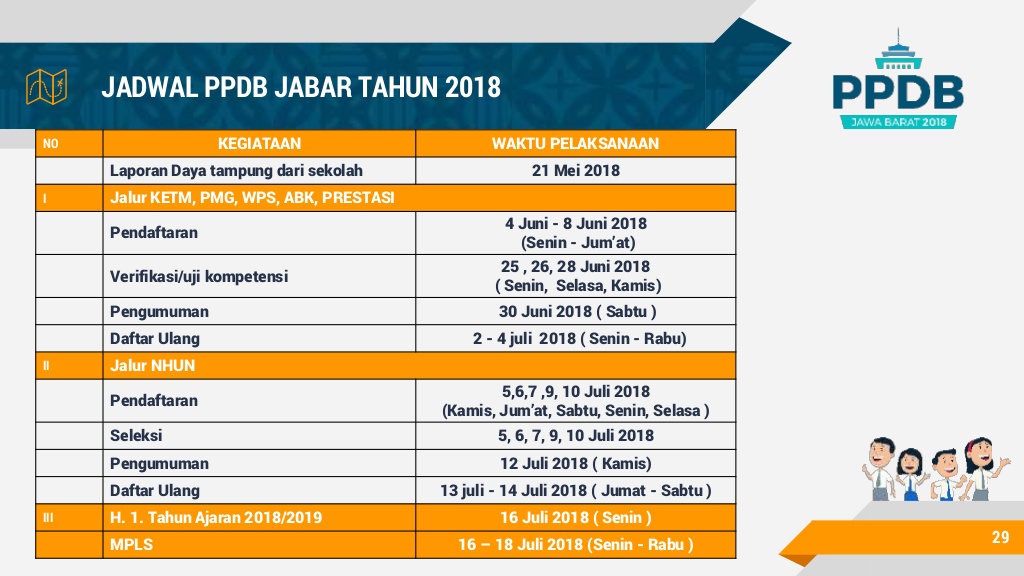 JADWAL PPDB JABAR TAHUN 2018

PPDB
JAWA BARAT 2018

| NO | KEGIATAAN | WAKTU PELAKSANAAN |
|---|---|---|
| | Laporan Daya tampung dari sekolah | 21 Mei 2018 |
| I | Jalur KETM, PMG, WPS, ABK, PRESTASI | |
| | Pendaftaran | 4 Juni - 8 Juni 2018 (Senin - Jum'at) |
| | Verifikasi/uji kompetensi | 25 , 26, 28 Juni 2018 ( Senin, Selasa, Kamis) |
| | Pengumuman | 30 Juni 2018 ( Sabtu ) |
| | Daftar Ulang | 2 - 4 juli 2018 ( Senin - Rabu) |
| II | Jalur NHUN | |
| | Pendaftaran | 5,6,7 ,9, 10 Juli 2018 (Kamis, Jum'at, Sabtu, Senin, Selasa ) |
| | Seleksi | 5, 6, 7, 9, 10 Juli 2018 |
| | Pengumuman | 12 Juli 2018 ( Kamis) |
| | Daftar Ulang | 13 juli - 14 Juli 2018 ( Jumat - Sabtu ) |
| III | H. 1. Tahun Ajaran 2018/2019 | 16 Juli 2018 ( Senin ) |
| | MPLS | 16 – 18 Juli 2018 (Senin - Rabu ) |

29